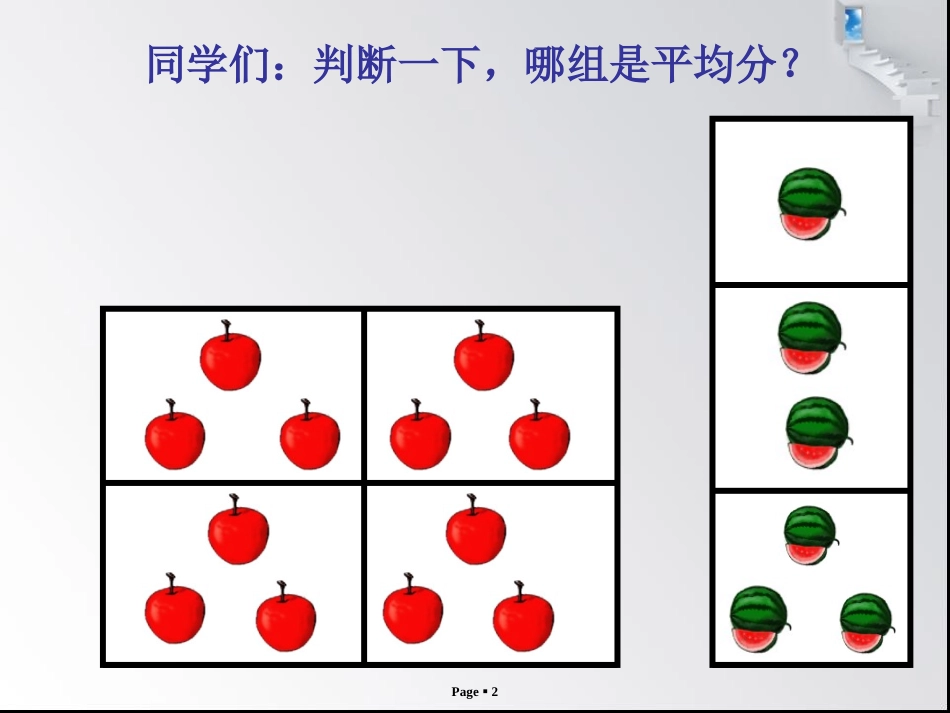 同学们：判断一下，哪组是平均分？

Page ▪ 2